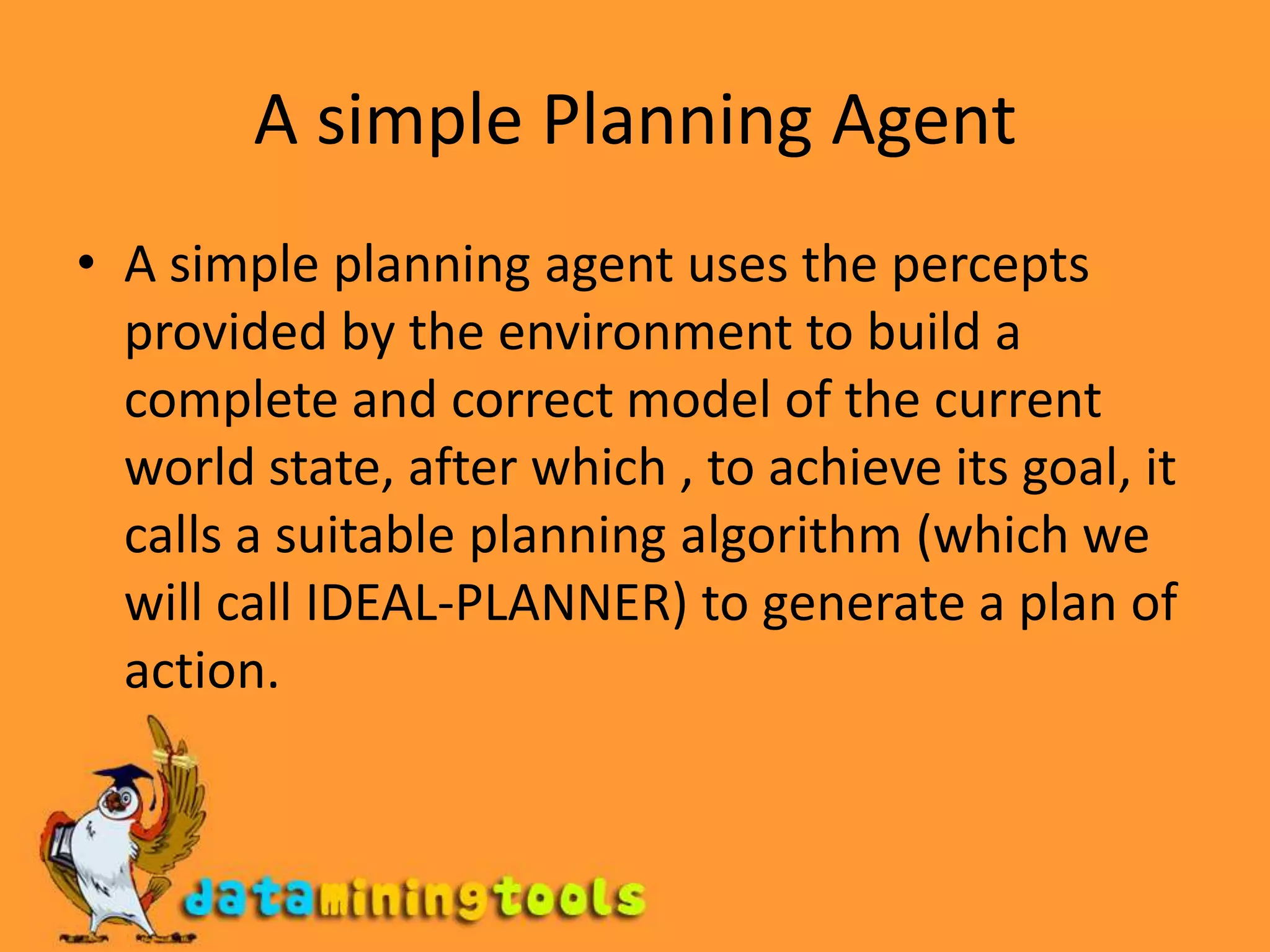 A simple Planning Agent

• A simple planning agent uses the percepts provided by the environment to build a complete and correct model of the current world state, after which , to achieve its goal, it calls a suitable planning algorithm (which we will call IDEAL-PLANNER) to generate a plan of action.

dataminingtools